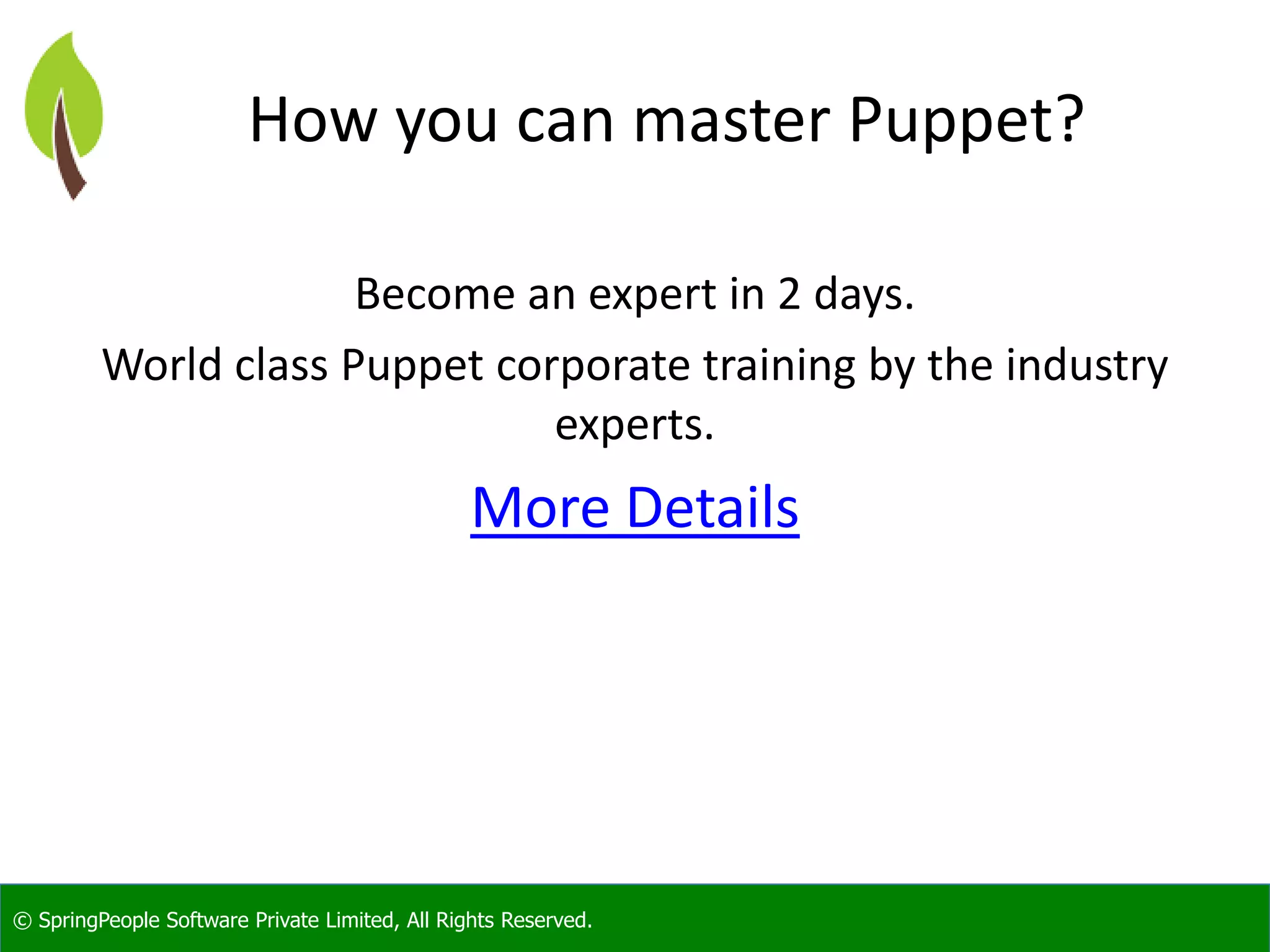 How you can master Puppet?

Become an expert in 2 days.

World class Puppet corporate training by the industry experts.

More Details

© SpringPeople Software Private Limited, All Rights Reserved.